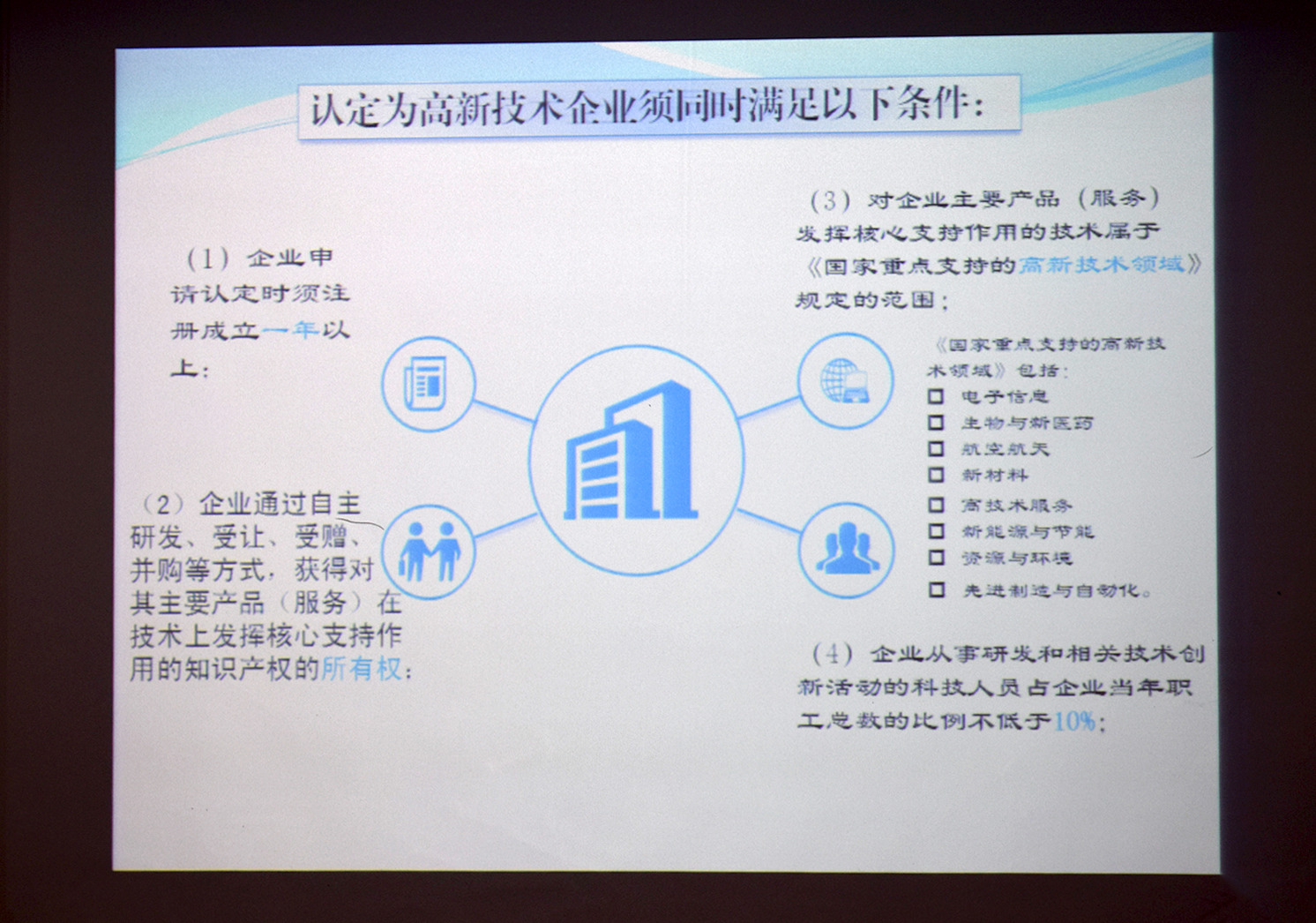 认定为高新技术企业须同时满足以下条件：

（1）企业申请认定时须注册成立一年以上；

（2）企业通过自主研发、受让、受赠、并购等方式，获得对其主要产品（服务）在技术上发挥核心支持作用的知识产权的所有权；

（3）对企业主要产品（服务）发挥核心支持作用的技术属于《国家重点支持的高新技术领域》规定的范围；

《国家重点支持的高新技术领域》包括：
☐ 电子信息
☐ 生物与新医药
☐ 航空航天
☐ 新材料
☐ 高技术服务
☐ 新能源与节能
☐ 资源与环境
☐ 先进制造与自动化。

（4）企业从事研发和相关技术创新活动的科技人员占企业当年职工总数的比例不低于10%；